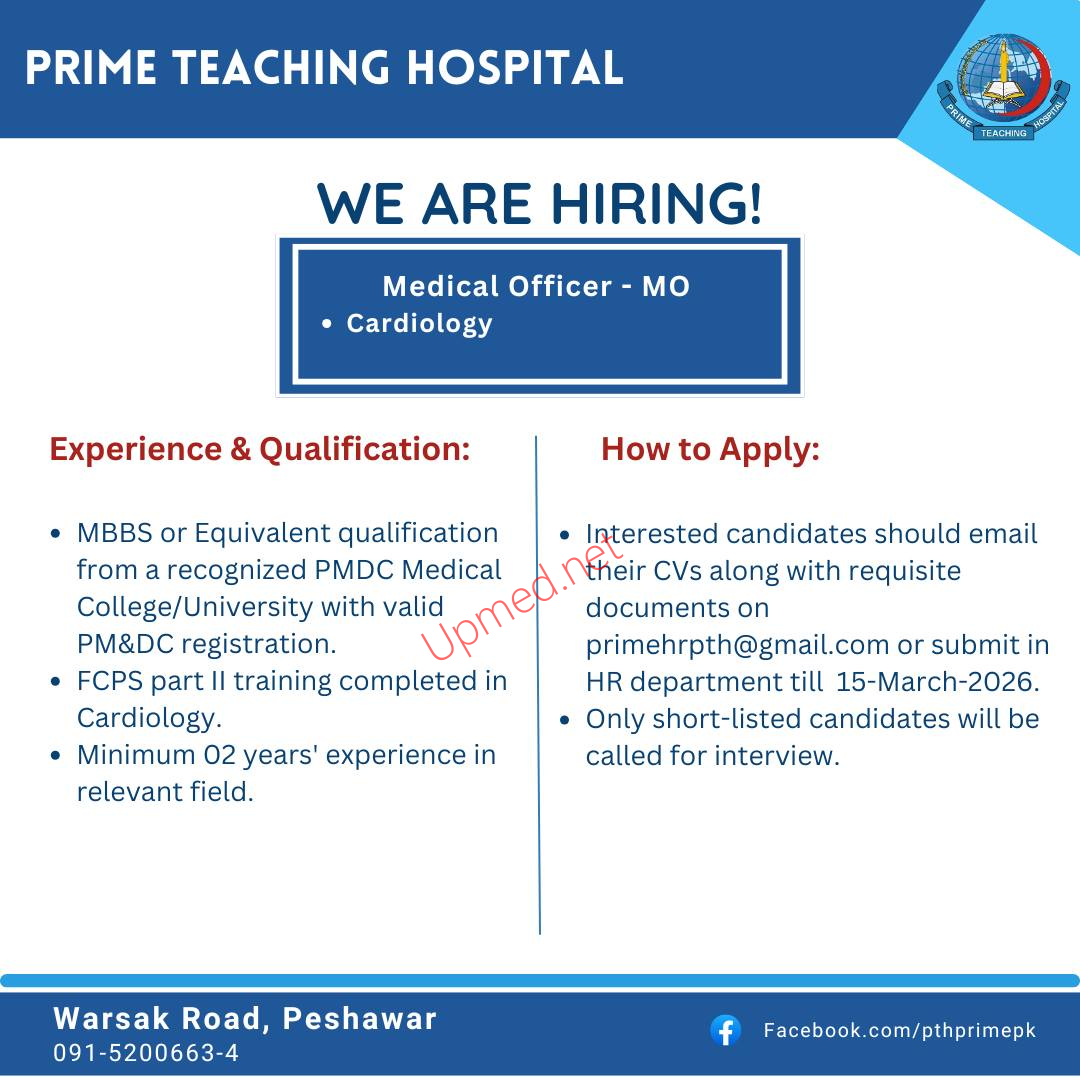 PRIME TEACHING HOSPITAL

PRIME TEACHING HOSPITAL

WE ARE HIRING!

Medical Officer - MO
• Cardiology

Experience & Qualification:

• MBBS or Equivalent qualification from a recognized PMDC Medical College/University with valid PM&DC registration.
• FCPS part II training completed in Cardiology.
• Minimum 02 years' experience in relevant field.

Upmed.net

How to Apply:

• Interested candidates should email their CVs along with requisite documents on primehrpth@gmail.com or submit in HR department till 15-March-2026.
• Only short-listed candidates will be called for interview.

Warsak Road, Peshawar
091-5200663-4

Facebook.com/pthprimepk